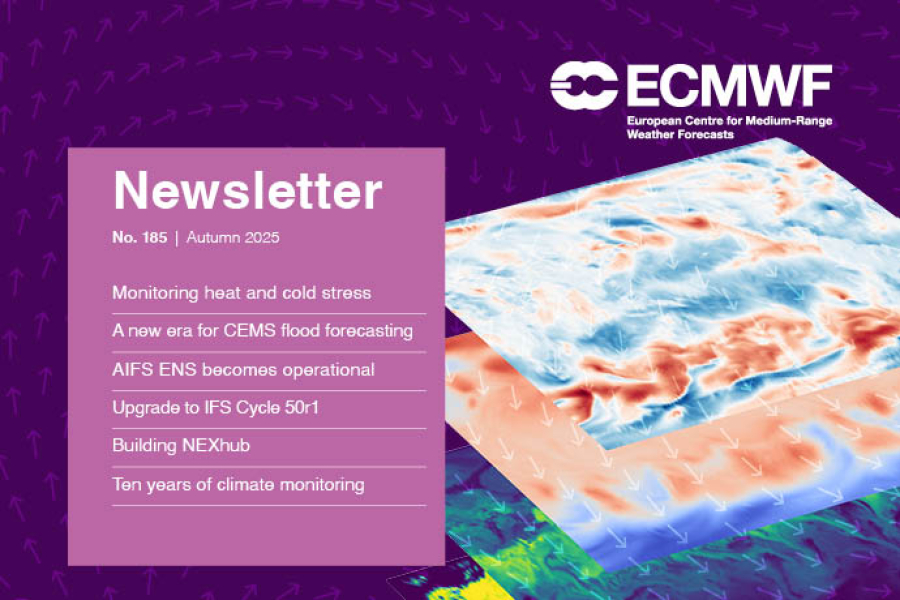 ECMWF
European Centre for Medium-Range Weather Forecasts

Newsletter

No. 185 | Autumn 2025

Monitoring heat and cold stress

A new era for CEMS flood forecasting

AIFS ENS becomes operational

Upgrade to IFS Cycle 50r1

Building NEXhub

Ten years of climate monitoring